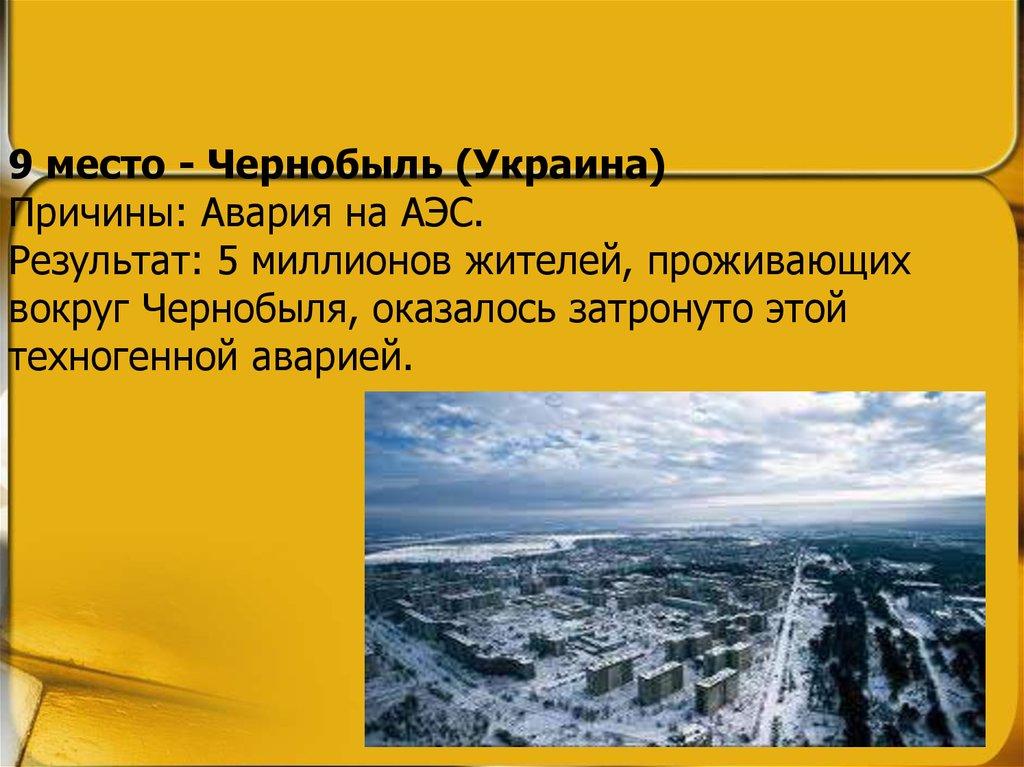 9 место - Чернобыль (Украина)
Причины: Авария на АЭС.
Результат: 5 миллионов жителей, проживающих вокруг Чернобыля, оказалось затронуто этой техногенной аварией.